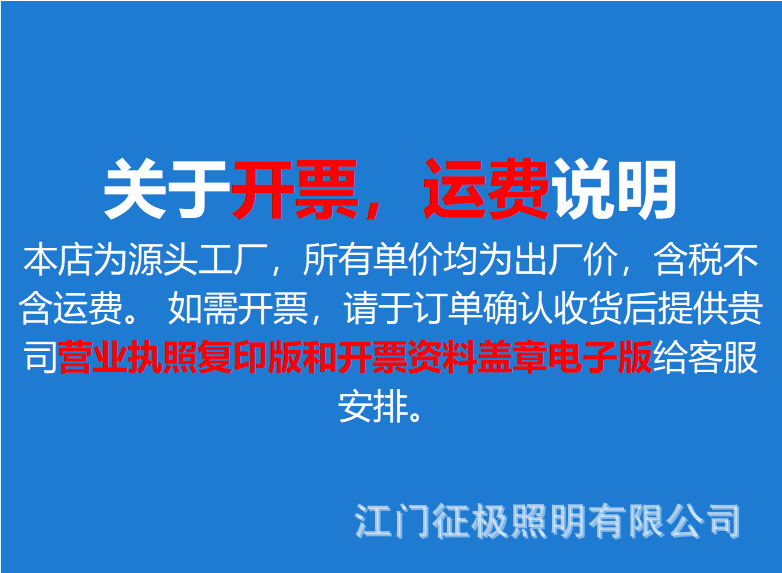 关于开票，运费说明

本店为源头工厂，所有单价均为出厂价，含税不含运费。 如需开票，请于订单确认收货后提供贵司营业执照复印版和开票资料盖章电子版给客服安排。

江门征极照明有限公司